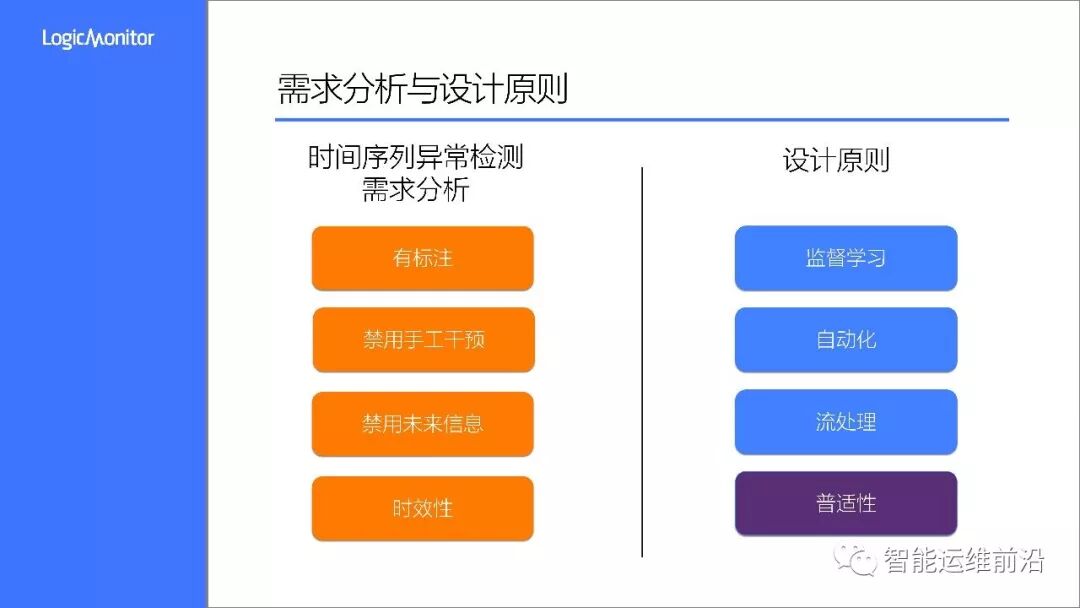 LogicMonitor

需求分析与设计原则

时间序列异常检测
需求分析

有标注

禁用手工干预

禁用未来信息

时效性

设计原则

监督学习

自动化

流处理

普适性

智能运维前沿